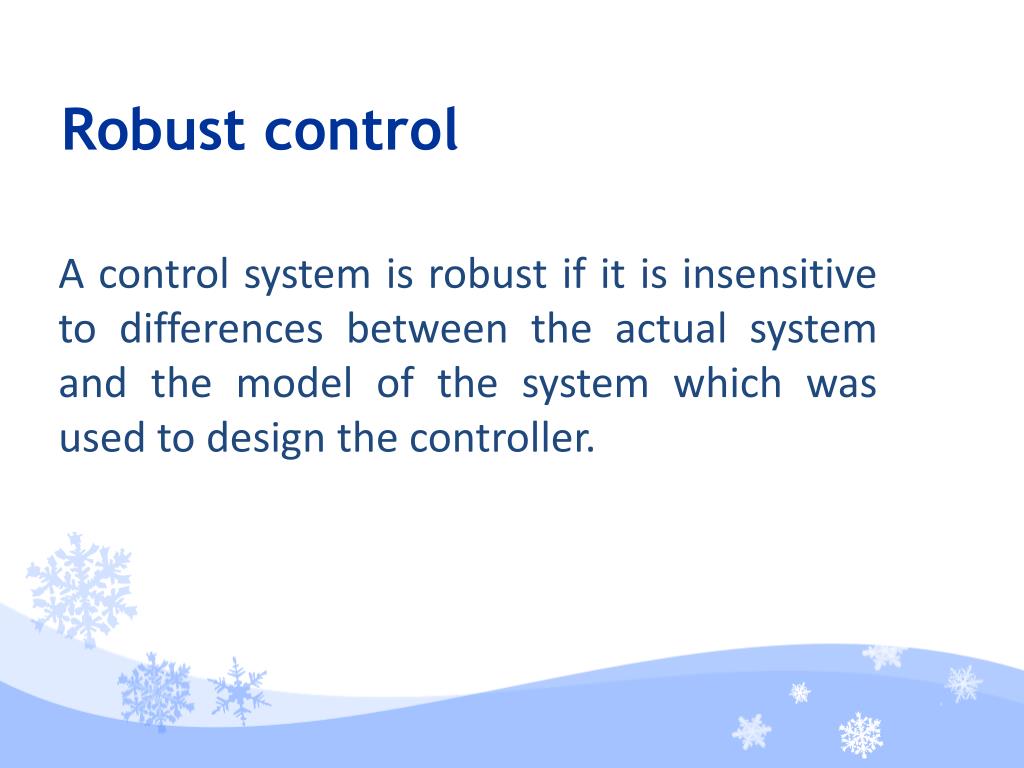 Robust control

A control system is robust if it is insensitive to differences between the actual system and the model of the system which was used to design the controller.